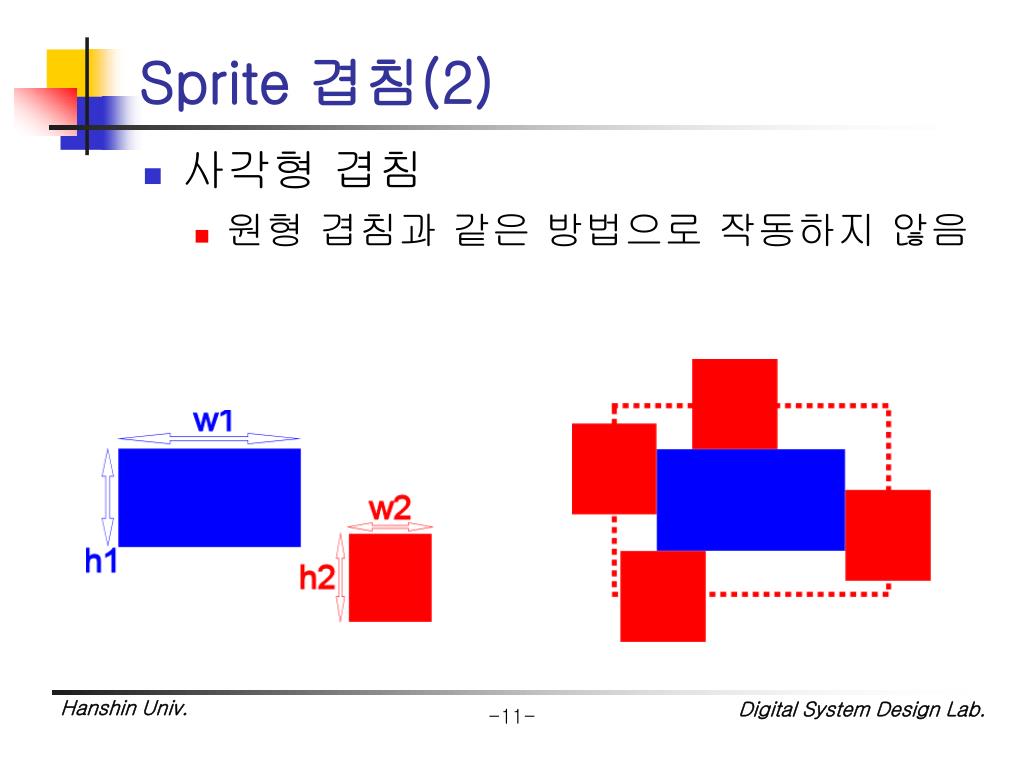 Sprite 겹침(2)

사각형 겹침

원형 겹침과 같은 방법으로 작동하지 않음

w1

h1

w2

h2

Hanshin Univ.

-11-

Digital System Design Lab.